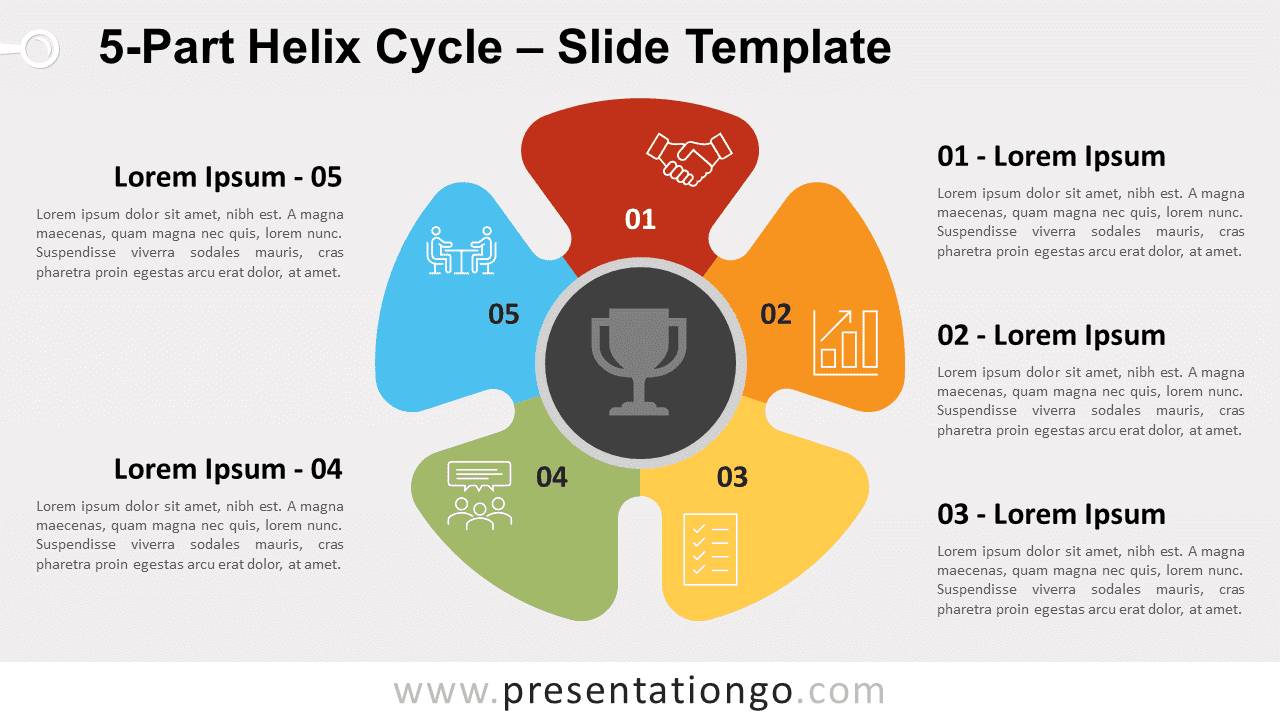 5-Part Helix Cycle – Slide Template

Lorem Ipsum - 05

Lorem ipsum dolor sit amet, nibh est. A magna maecenas, quam magna nec quis, lorem nunc. Suspendisse viverra sodales mauris, cras pharetra proin egestas arcu erat dolor, at amet.

Lorem Ipsum - 04

Lorem ipsum dolor sit amet, nibh est. A magna maecenas, quam magna nec quis, lorem nunc. Suspendisse viverra sodales mauris, cras pharetra proin egestas arcu erat dolor, at amet.

01

02

03

04

05

01 - Lorem Ipsum

Lorem ipsum dolor sit amet, nibh est. A magna maecenas, quam magna nec quis, lorem nunc. Suspendisse viverra sodales mauris, cras pharetra proin egestas arcu erat dolor, at amet.

02 - Lorem Ipsum

Lorem ipsum dolor sit amet, nibh est. A magna maecenas, quam magna nec quis, lorem nunc. Suspendisse viverra sodales mauris, cras pharetra proin egestas arcu erat dolor, at amet.

03 - Lorem Ipsum

Lorem ipsum dolor sit amet, nibh est. A magna maecenas, quam magna nec quis, lorem nunc. Suspendisse viverra sodales mauris, cras pharetra proin egestas arcu erat dolor, at amet.

www.presentationgo.com